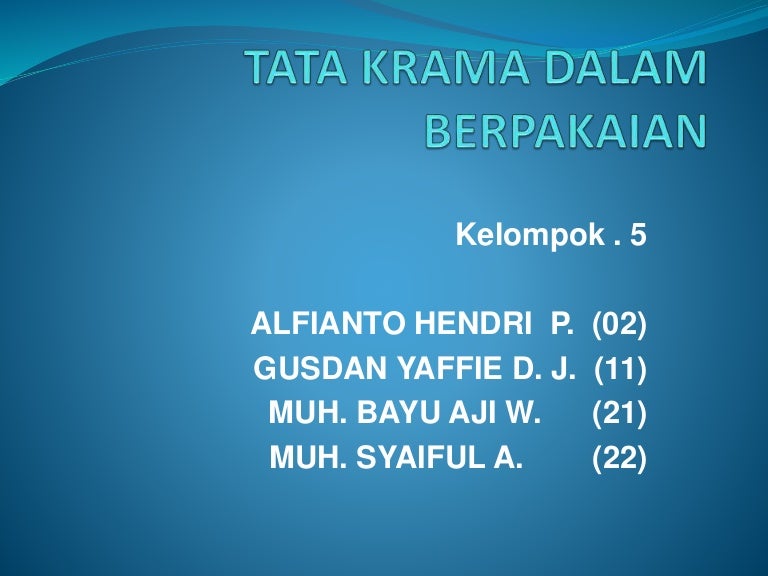 TATA KRAMA DALAM BERPAKAIAN

Kelompok . 5

ALFIANTO HENDRI P. (02)
GUSDAN YAFFIE D. J. (11)
MUH. BAYU AJI W. (21)
MUH. SYAIFUL A. (22)